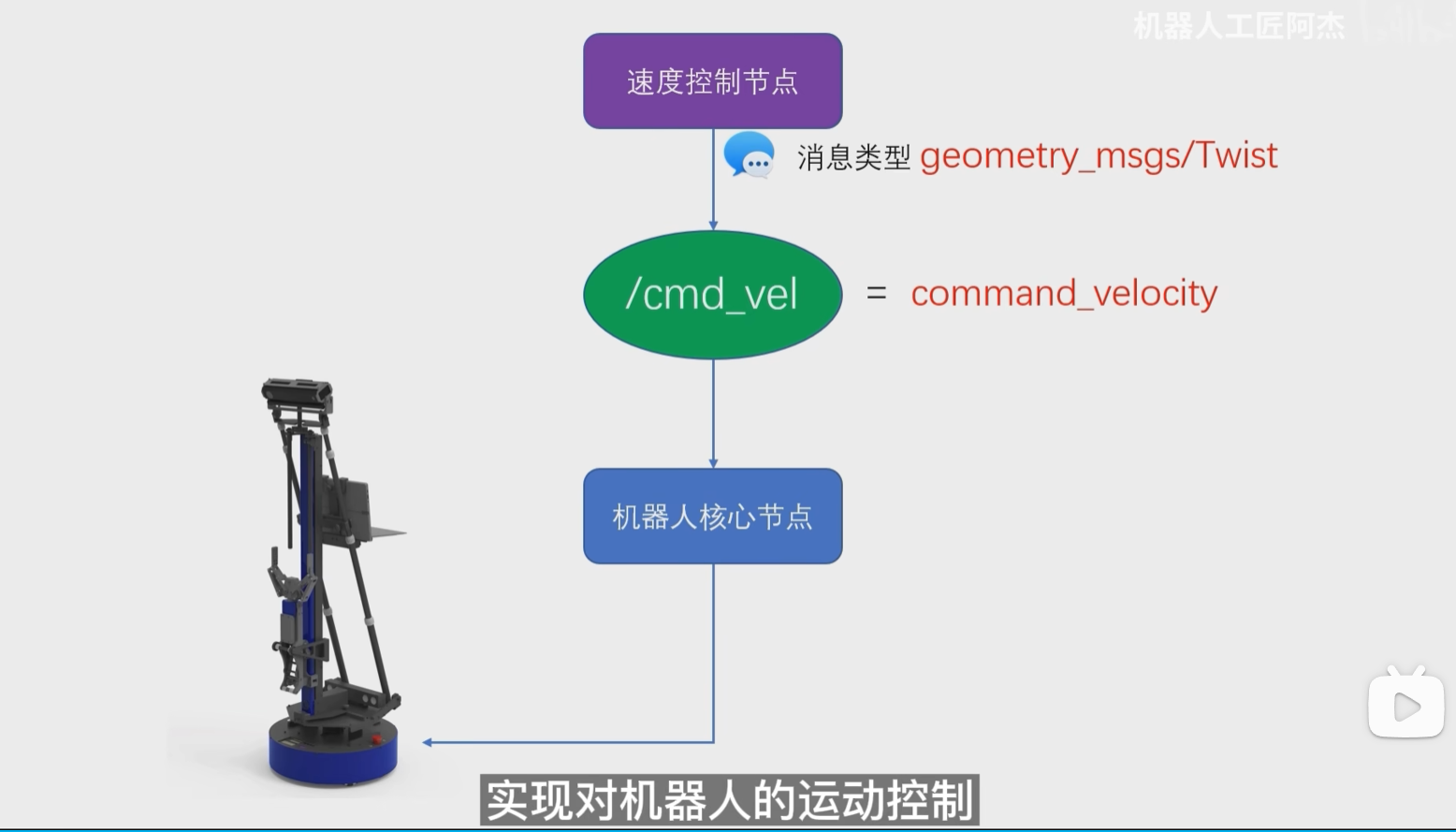 机器人工匠阿杰

速度控制节点

消息类型 geometry_msgs/Twist

/cmd_vel = command_velocity

机器人核心节点

实现对机器人的运动控制